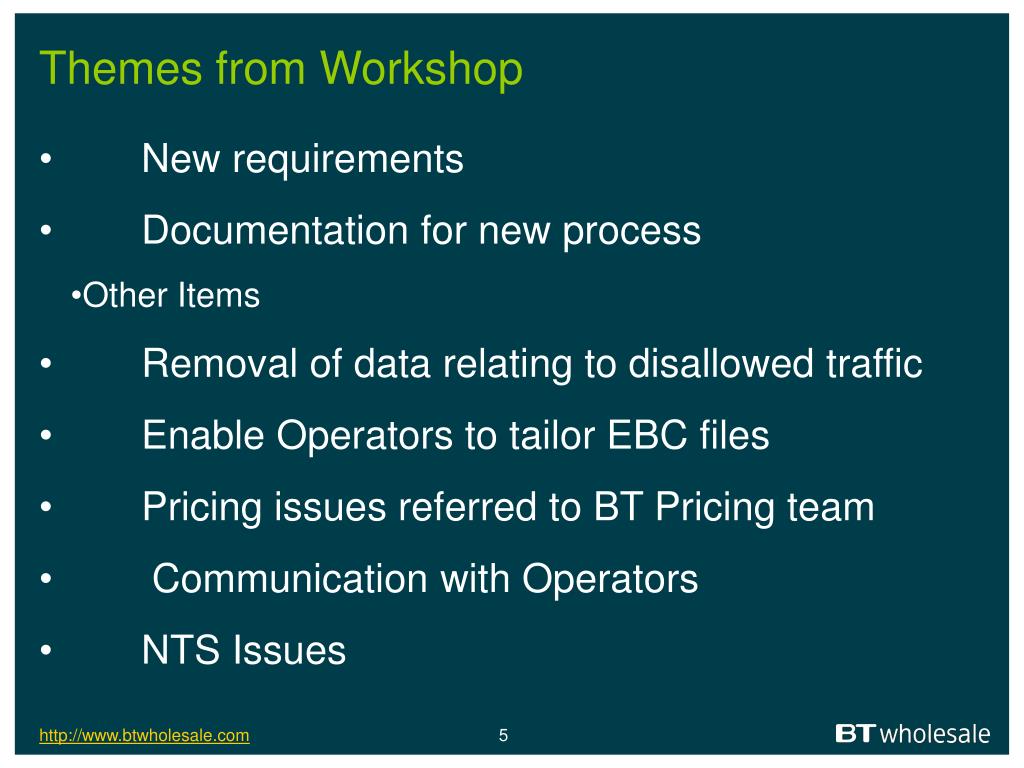 Themes from Workshop

• New requirements

• Documentation for new process

•Other Items

• Removal of data relating to disallowed traffic

• Enable Operators to tailor EBC files

• Pricing issues referred to BT Pricing team

• Communication with Operators

• NTS Issues

http://www.btwholesale.com

5

BT wholesale